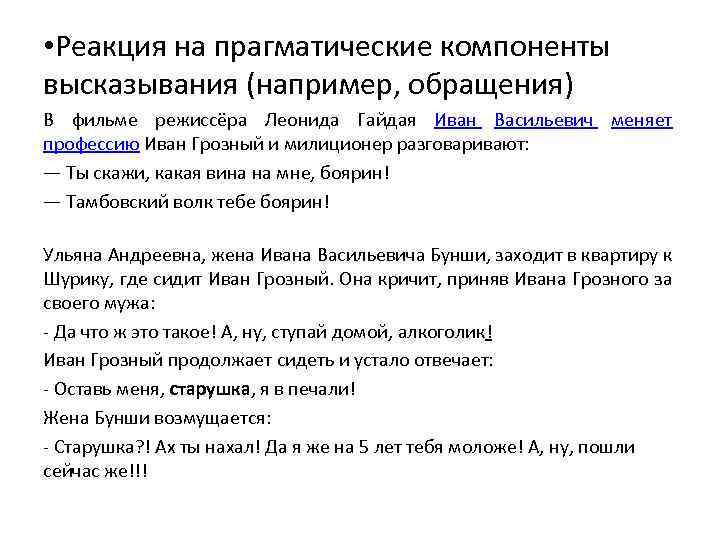 •Реакция на прагматические компоненты высказывания (например, обращения)

В фильме режиссёра Леонида Гайдая Иван Васильевич меняет профессию Иван Грозный и милиционер разговаривают:

— Ты скажи, какая вина на мне, боярин!

— Тамбовский волк тебе боярин!

Ульяна Андреевна, жена Ивана Васильевича Бунши, заходит в квартиру к Шурику, где сидит Иван Грозный. Она кричит, приняв Ивана Грозного за своего мужа:

- Да что ж это такое! А, ну, ступай домой, алкоголик!

Иван Грозный продолжает сидеть и устало отвечает:

- Оставь меня, старушка, я в печали!

Жена Бунши возмущается:

- Старушка?! Ах ты нахал! Да я же на 5 лет тебя моложе! А, ну, пошли сейчас же!!!